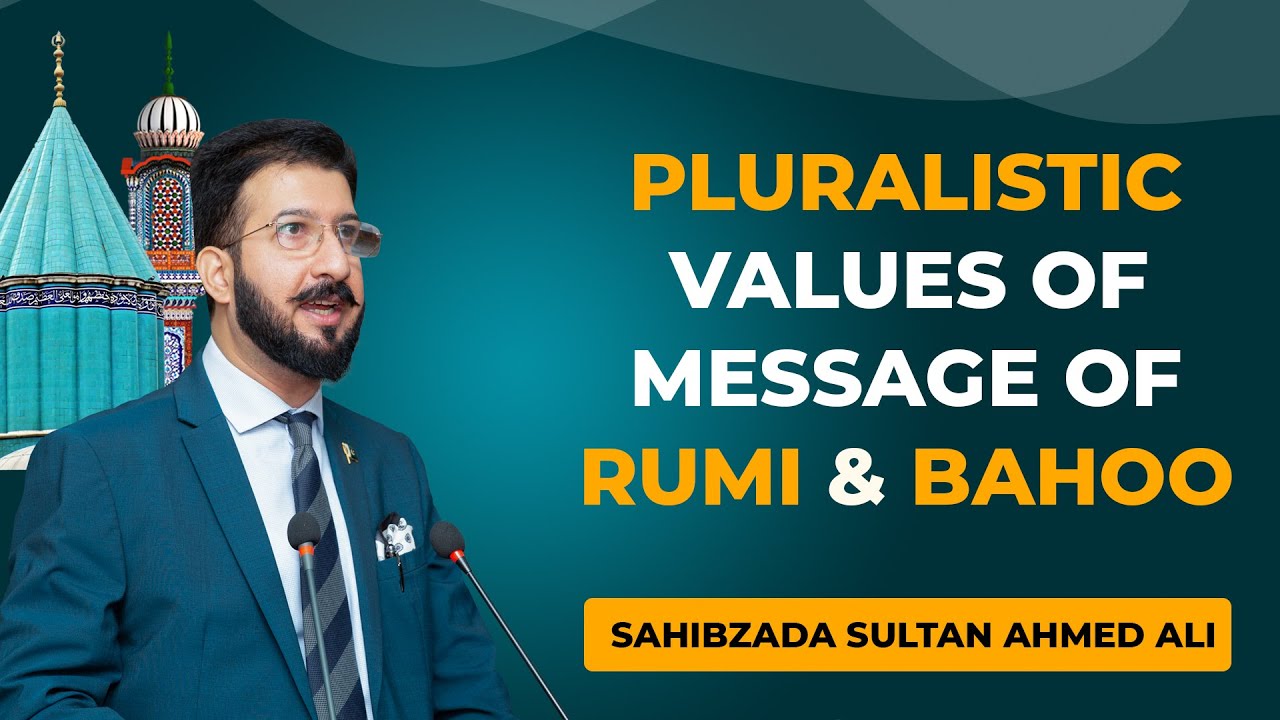 PLURALISTIC VALUES OF MESSAGE OF RUMI & BAHOO

SAHIBZADA SULTAN AHMED ALI